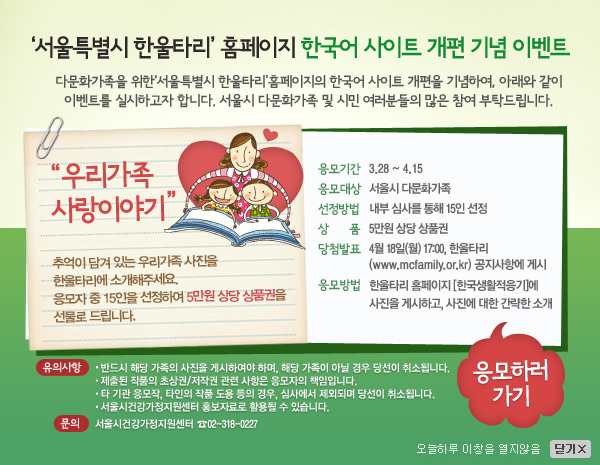 '서울특별시 한울타리' 홈페이지 한국어 사이트 개편 기념 이벤트

다문화가족을 위한'서울특별시 한울타리'홈페이지의 한국어 사이트 개편을 기념하여, 아래와 같이 이벤트를 실시하고자 합니다. 서울시 다문화가족 및 시민 여러분들의 많은 참여 부탁드립니다.

"우리가족 사랑이야기"

추억이 담겨 있는 우리가족 사진을 한울타리에 소개해주세요. 응모자 중 15인을 선정하여 5만원 상당 상품권을 선물로 드립니다.

응모기간 3.28 ~ 4.15
응모대상 서울시 다문화가족
선정방법 내부 심사를 통해 15인 선정
상 품 5만원 상당 상품권
당첨발표 4월 18일(월) 17:00, 한울타리 (www.mcfamily.or.kr) 공지사항에 게시
응모방법 한울타리 홈페이지 [한국생활적응기]에 사진을 게시하고, 사진에 대한 간략한 소개

유의사항
· 반드시 해당 가족의 사진을 게시하여야 하며, 해당 가족이 아닐 경우 당선이 취소됩니다.
· 제출된 작품의 초상권/저작권 관련 사항은 응모자의 책임입니다.
· 타 기관 응모작, 타인의 작품 도용 등의 경우, 심사에서 제외되며 당선이 취소됩니다.
· 서울시건강가정지원센터 홍보자료로 활용될 수 있습니다.

문의 서울시건강가정지원센터 ☎02-318-0227

응모하러 가기

오늘하루 이창을 열지않음 닫기X